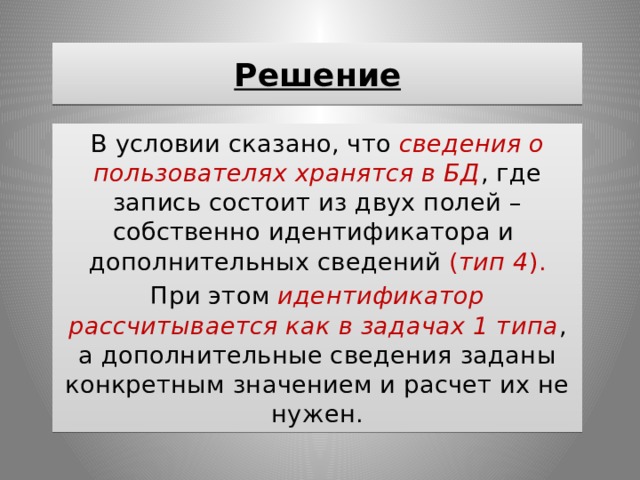 Решение

В условии сказано, что сведения о пользователях хранятся в БД, где запись состоит из двух полей – собственно идентификатора и дополнительных сведений (тип 4).

При этом идентификатор рассчитывается как в задачах 1 типа, а дополнительные сведения заданы конкретным значением и расчет их не нужен.